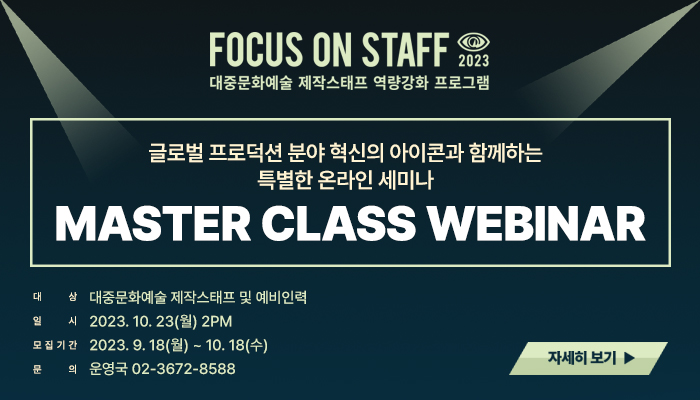 FOCUS ON STAFF 2023
대중문화예술 제작스태프 역량강화 프로그램

글로벌 프로덕션 분야 혁신의 아이콘과 함께하는
특별한 온라인 세미나
MASTER CLASS WEBINAR

대 상 대중문화예술 제작스태프 및 예비인력
일 시 2023. 10. 23(월) 2PM
모집기간 2023. 9. 18(월) ~ 10. 18(수)
문 의 운영국 02-3672-8588

자세히 보기 ▶